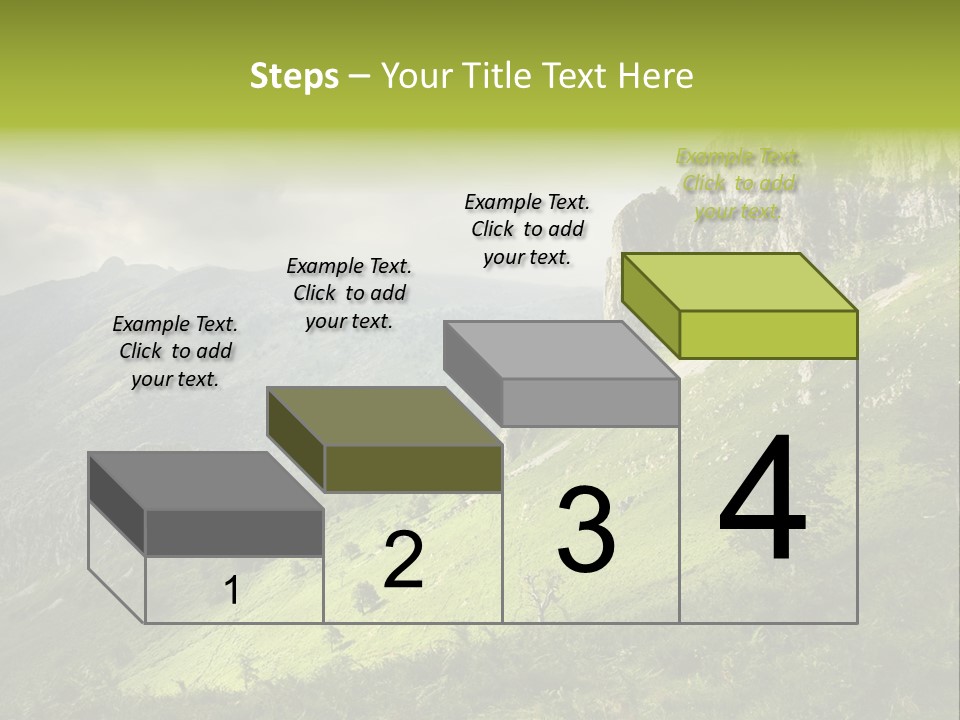 Steps – Your Title Text Here

Example Text. Click to add your text.

Example Text. Click to add your text.

Example Text. Click to add your text.

Example Text. Click to add your text.

1

2

3

4